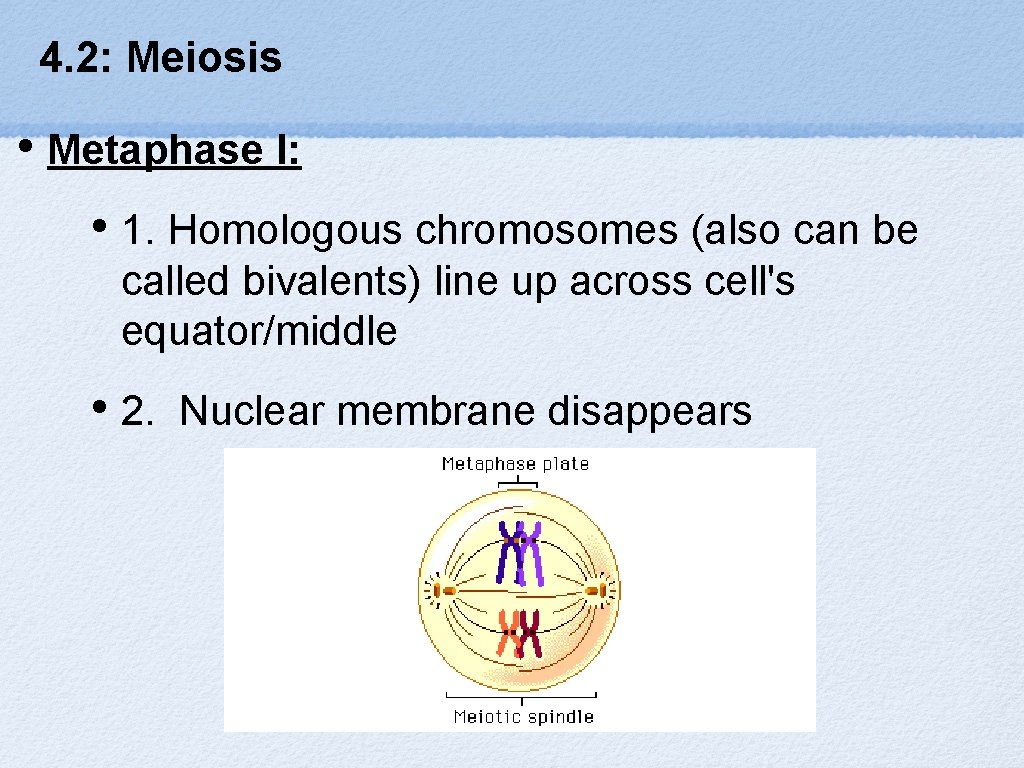 4.2: Meiosis

• Metaphase I:

• 1. Homologous chromosomes (also can be called bivalents) line up across cell's equator/middle

• 2. Nuclear membrane disappears

Metaphase plate

Meiotic spindle